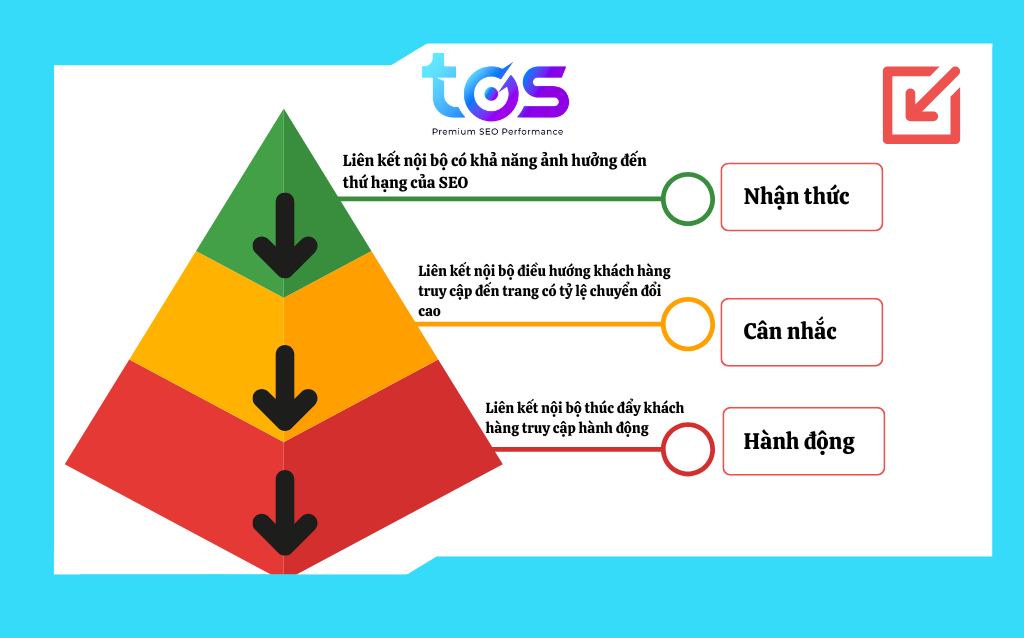 tos
Premium SEO Performance

Liên kết nội bộ có khả năng ảnh hưởng đến thứ hạng của SEO

Nhận thức

Liên kết nội bộ điều hướng khách hàng truy cập đến trang có tỷ lệ chuyển đổi cao

Cân nhắc

Liên kết nội bộ thúc đẩy khách hàng truy cập hành động

Hành động